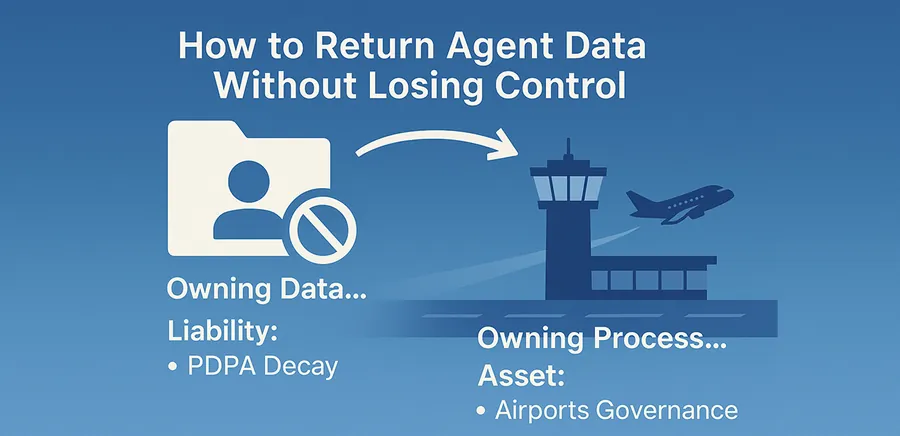 How to Return Agent Data Without Losing Control

Owning Data...

Liability:

• PDPA Decay

Owning Process...

Asset:

• Airports Governance